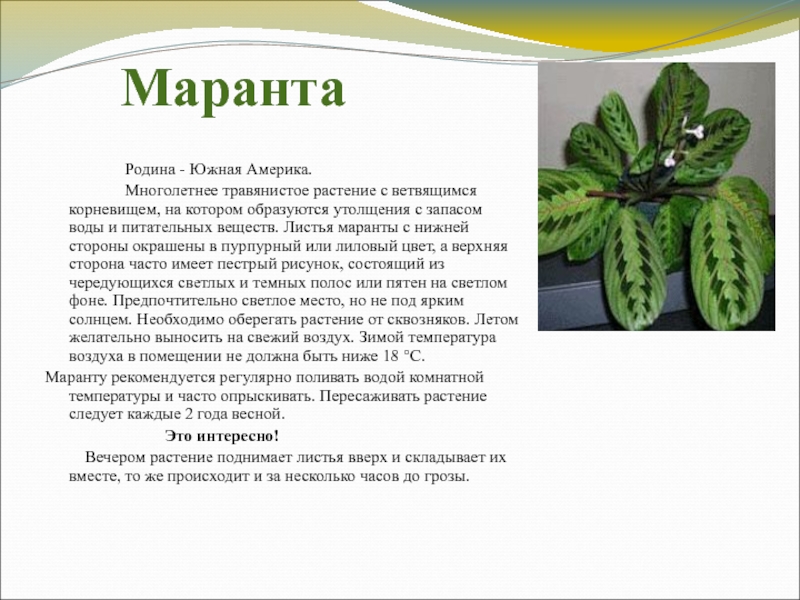 Маранта

Родина - Южная Америка.

Многолетнее травянистое растение с ветвящимся корневищем, на котором образуются утолщения с запасом воды и питательных веществ. Листья маранты с нижней стороны окрашены в пурпурный или лиловый цвет, а верхняя сторона часто имеет пестрый рисунок, состоящий из чередующихся светлых и темных полос или пятен на светлом фоне. Предпочтительно светлое место, но не под ярким солнцем. Необходимо оберегать растение от сквозняков. Летом желательно выносить на свежий воздух. Зимой температура воздуха в помещении не должна быть ниже 18 °С.

Маранту рекомендуется регулярно поливать водой комнатной температуры и часто опрыскивать. Пересаживать растение следует каждые 2 года весной.

Это интересно!

Вечером растение поднимает листья вверх и складывает их вместе, то же происходит и за несколько часов до грозы.